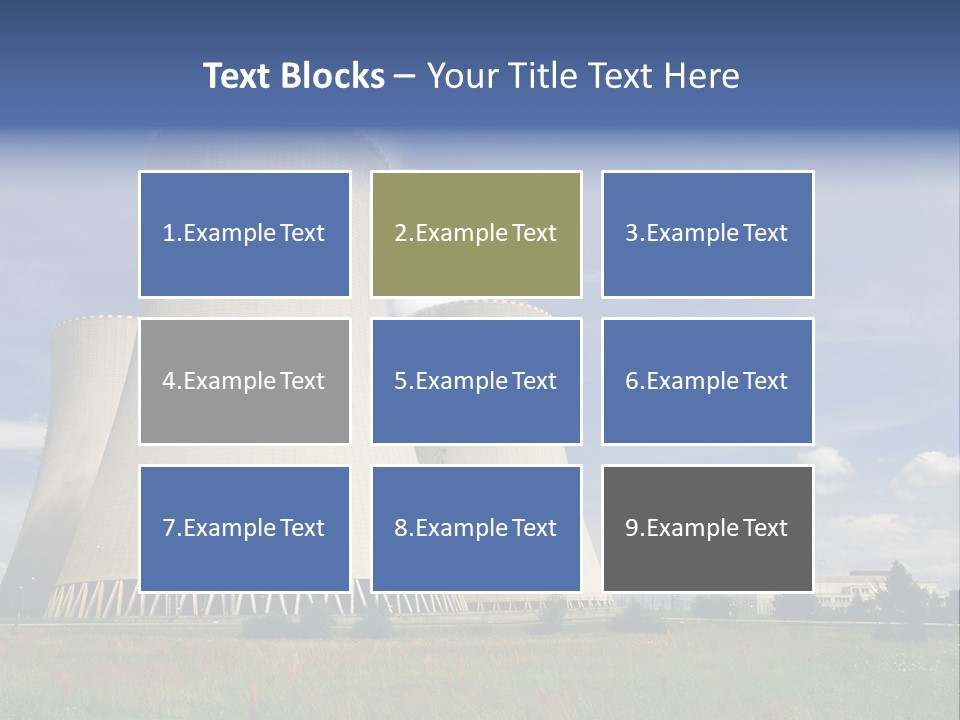 Text Blocks – Your Title Text Here

1.Example Text

2.Example Text

3.Example Text

4.Example Text

5.Example Text

6.Example Text

7.Example Text

8.Example Text

9.Example Text